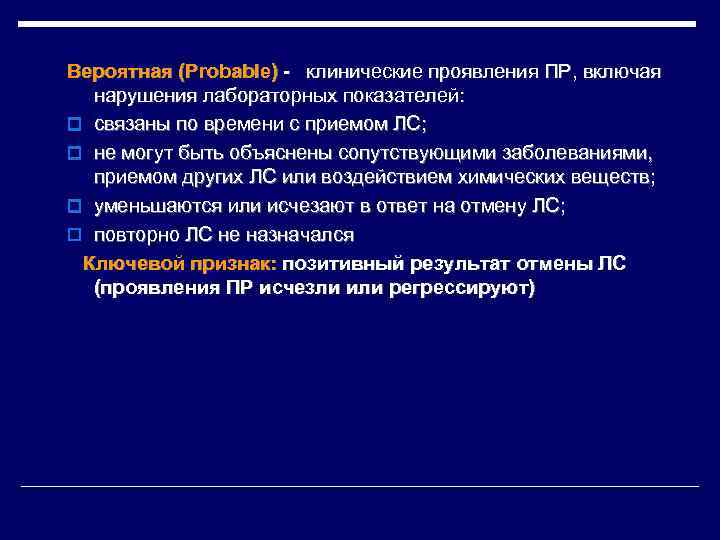 Вероятная (Probable) - клинические проявления ПР, включая нарушения лабораторных показателей:

связаны по времени с приемом ЛС;

не могут быть объяснены сопутствующими заболеваниями, приемом других ЛС или воздействием химических веществ;

уменьшаются или исчезают в ответ на отмену ЛС;

повторно ЛС не назначался

Ключевой признак: позитивный результат отмены ЛС (проявления ПР исчезли или регрессируют)